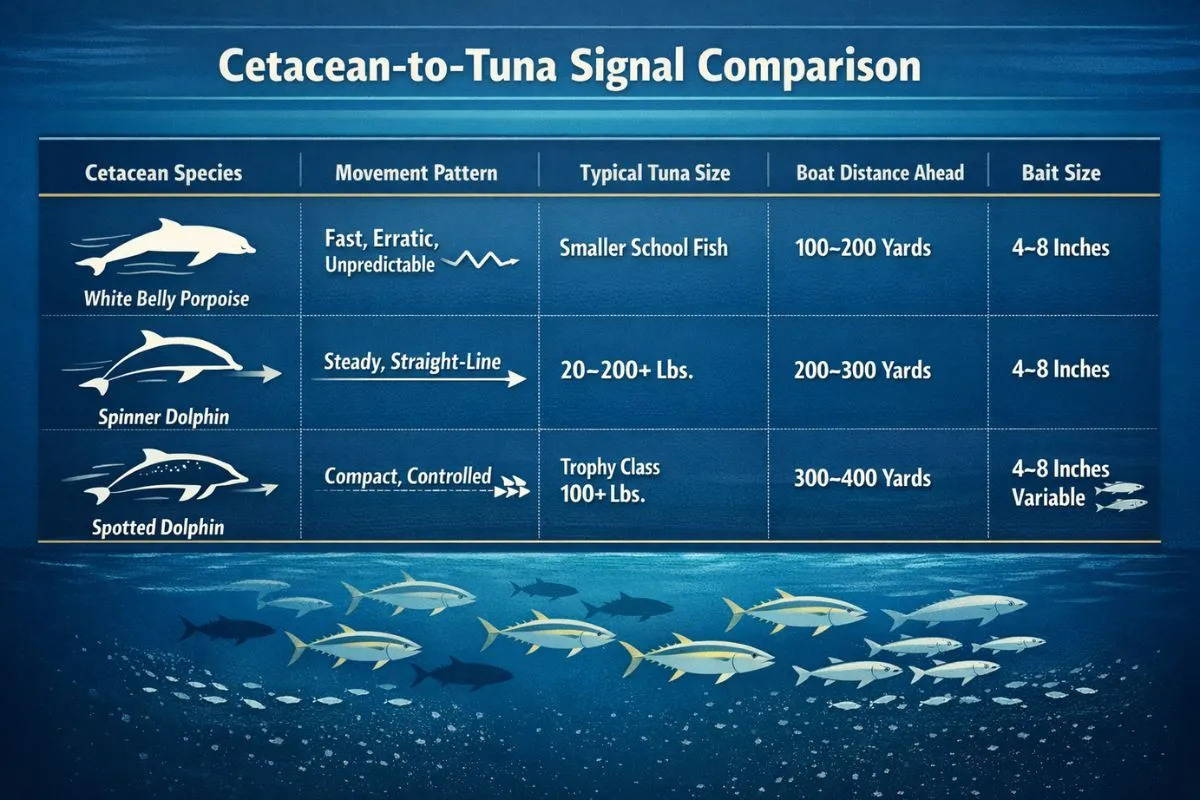 Cetacean-to-Tuna Signal Comparison

| Cetacean Species | Movement Pattern | Typical Tuna Size | Boat Distance Ahead | Bait Size |
|---|---|---|---|---|
| White Belly Porpoise | Fast, Erratic, Unpredictable | Smaller School Fish | 100~200 Yards | 4~8 Inches |
| Spinner Dolphin | Steady, Straight-Line | 20~200+ Lbs. | 200~300 Yards | 4~8 Inches |
| Spotted Dolphin | Compact, Controlled | Trophy Class 100+ Lbs. | 300~400 Yards | 4~8 Inches Variable |